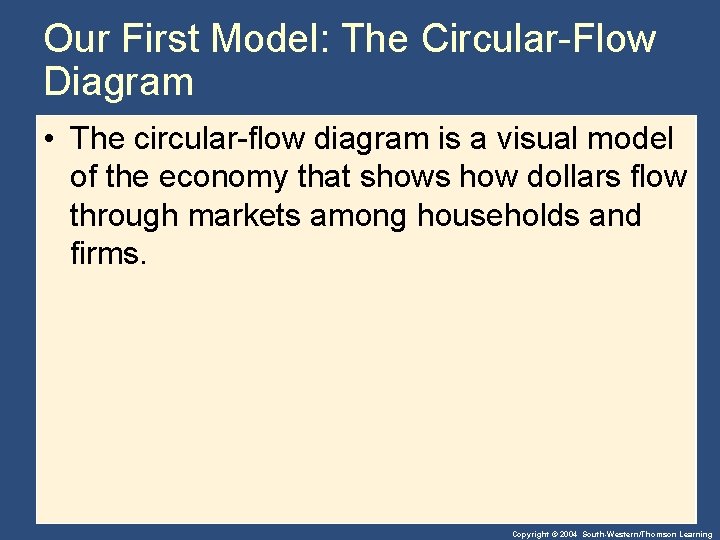 Our First Model: The Circular-Flow Diagram

• The circular-flow diagram is a visual model of the economy that shows how dollars flow through markets among households and firms.

Copyright © 2004 South-Western/Thomson Learning